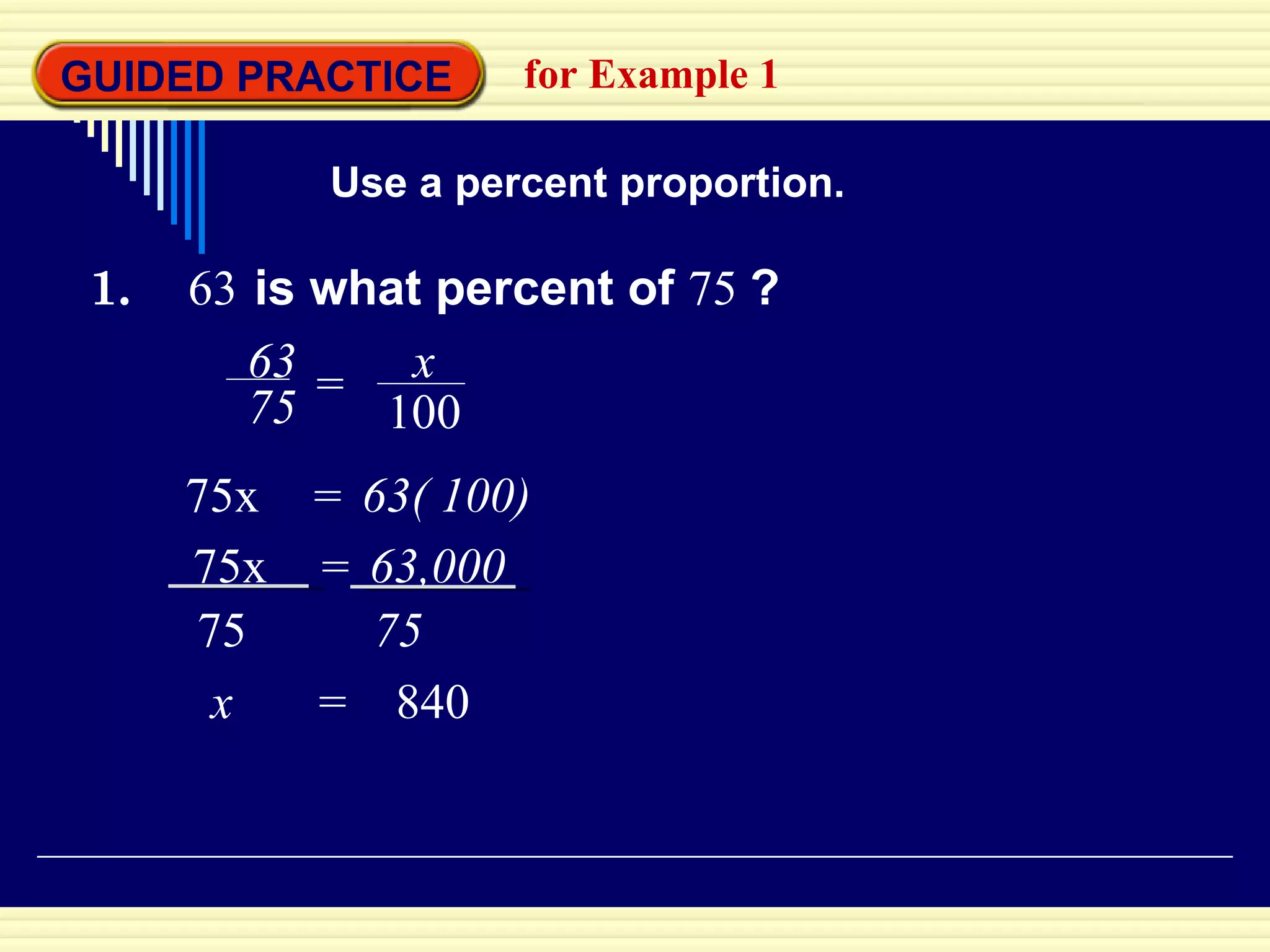 GUIDED PRACTICE for Example 1

Use a percent proportion.

1. 63 is what percent of 75 ?

$\frac{63}{75} = \frac{x}{100}$

$75x = 63(100)$

$\frac{75x}{75} = \frac{63,000}{75}$

$x = 840$